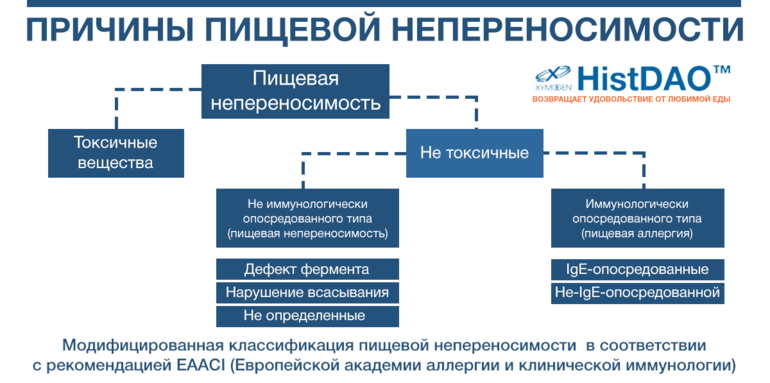 ПРИЧИНЫ ПИЩЕВОЙ НЕПЕРЕНОСИМОСТИ

XYMOGEN HistDAO™
ВОЗВРАЩАЕТ УДОВОЛЬСТВИЕ ОТ ЛЮБИМОЙ ЕДЫ

Пищевая непереносимость

Токсичные вещества

Не токсичные

Не иммунологически опосредованного типа (пищевая непереносимость)

Дефект фермента

Нарушение всасывания

Не определенные

Иммунологически опосредованного типа (пищевая аллергия)

IgE-опосредованные

Не-IgE-опосредованной

Модифицированная классификация пищевой непереносимости в соответствии с рекомендацией EAACI (Европейской академии аллергии и клинической иммунологии)